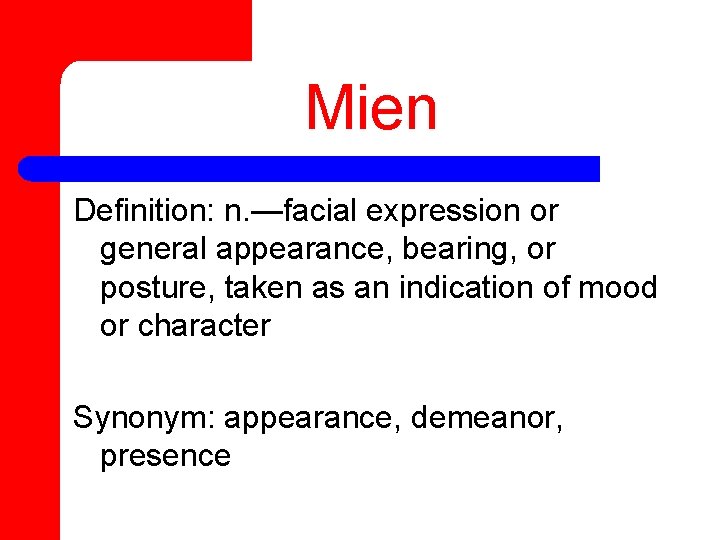 Mien

Definition: n.—facial expression or general appearance, bearing, or posture, taken as an indication of mood or character

Synonym: appearance, demeanor, presence